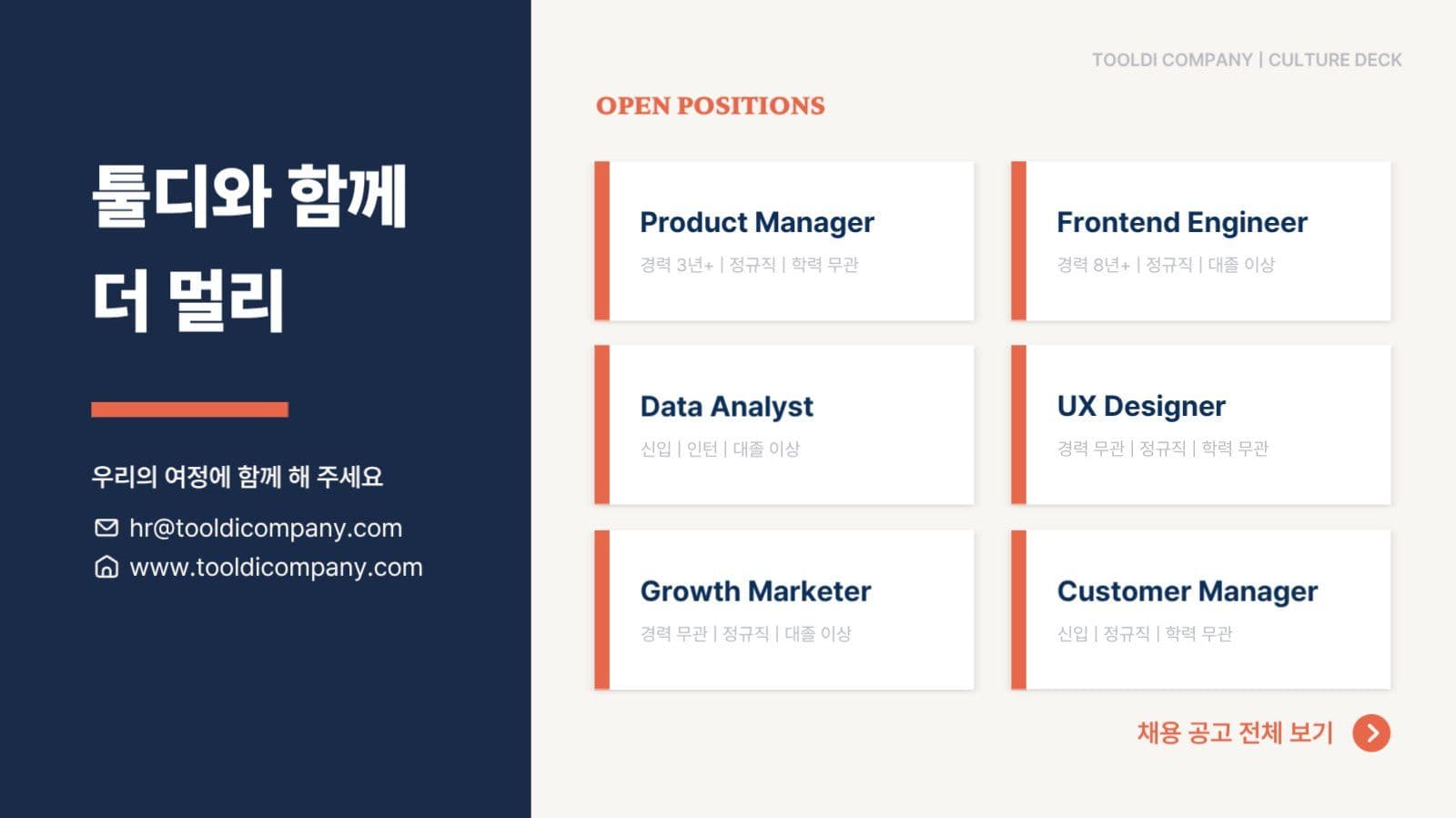 툴디와 함께
더 멀리

우리의 여정에 함께 해 주세요

hr@tooldicompany.com
www.tooldicompany.com

TOOLDI COMPANY | CULTURE DECK

OPEN POSITIONS

Product Manager
경력 3년+ | 정규직 | 학력 무관

Frontend Engineer
경력 8년+ | 정규직 | 대졸 이상

Data Analyst
신입 | 인턴 | 대졸 이상

UX Designer
경력 무관 | 정규직 | 학력 무관

Growth Marketer
경력 무관 | 정규직 | 대졸 이상

Customer Manager
신입 | 정규직 | 학력 무관

채용 공고 전체 보기